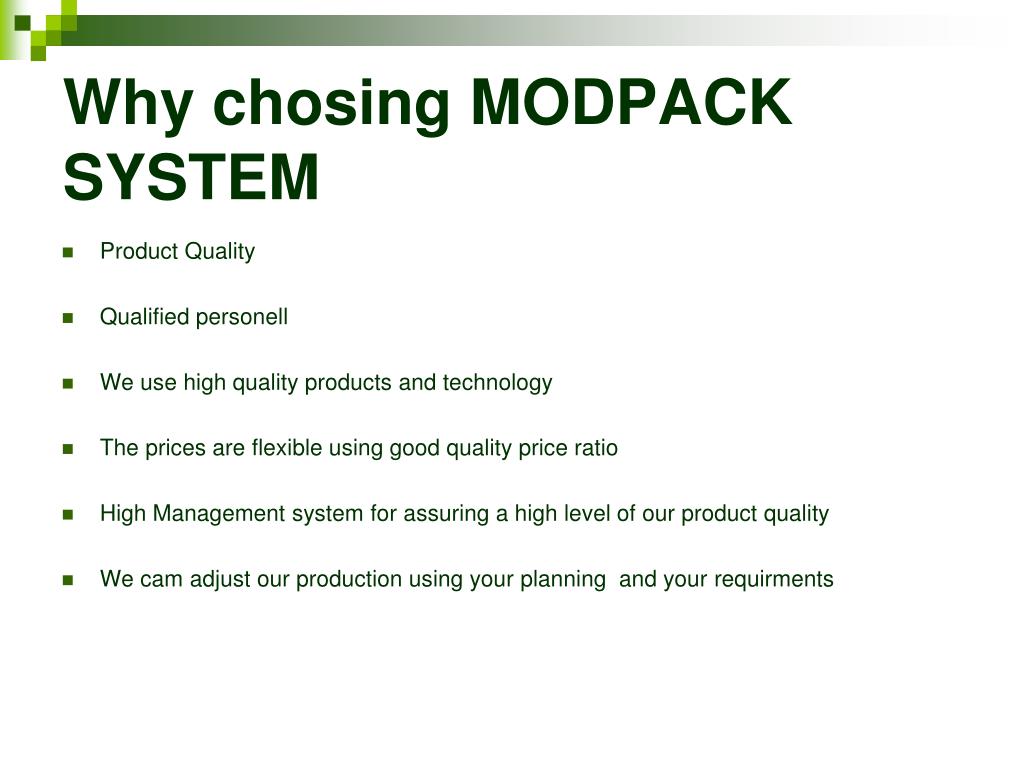 Why chosing MODPACK SYSTEM

- Product Quality
- Qualified personell
- We use high quality products and technology
- The prices are flexible using good quality price ratio
- High Management system for assuring a high level of our product quality
- We cam adjust our production using your planning and your requirments